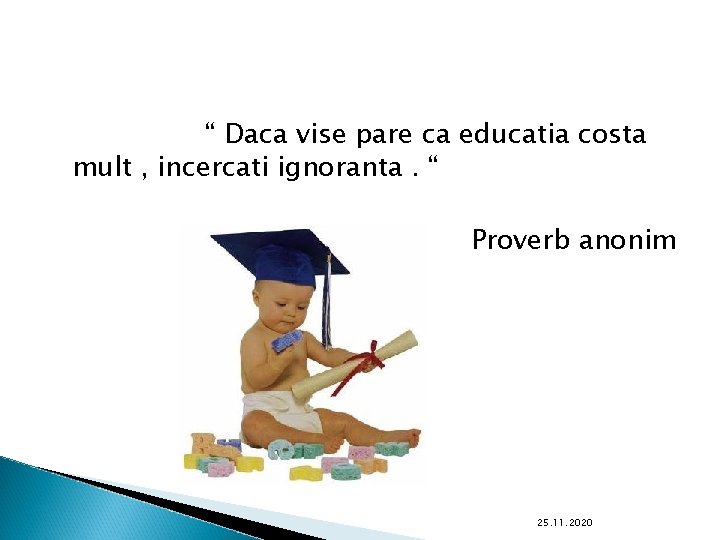 “ Daca vise pare ca educatia costa mult , incercati ignoranta . “

Proverb anonim

25.11.2020